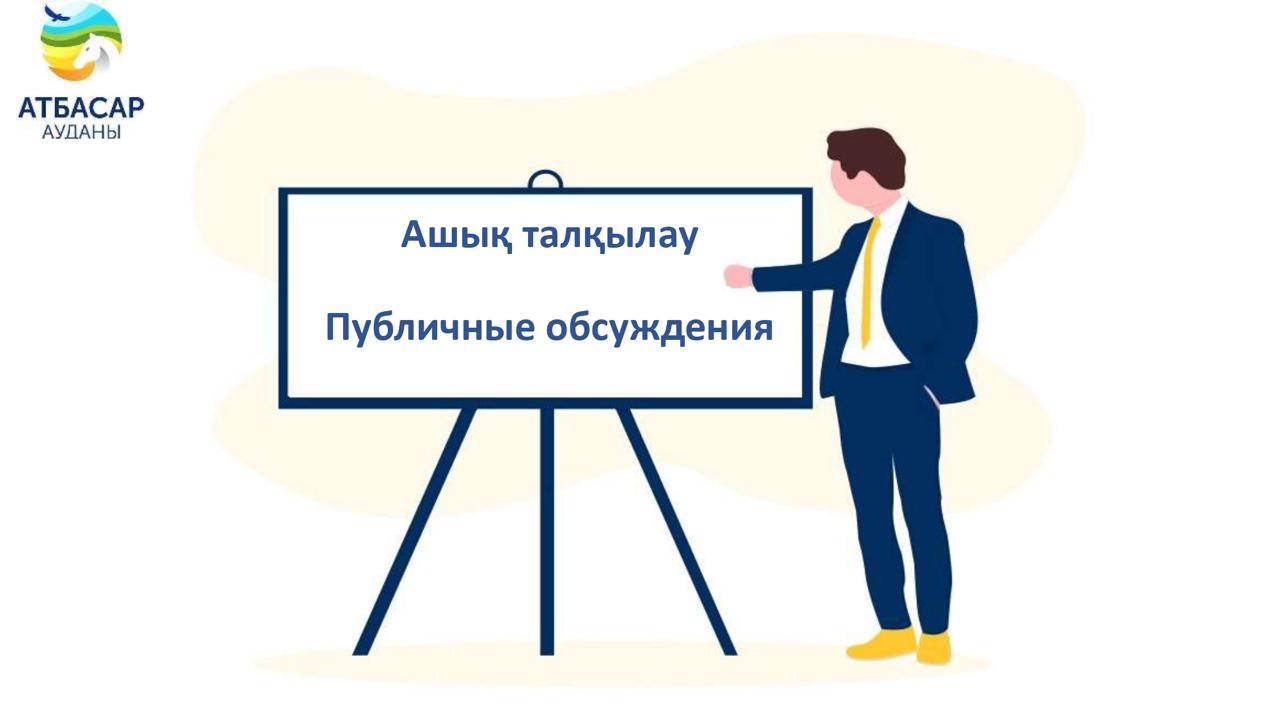 АТБАСАР
АУДАНЫ

Ашық талқылау

Публичные обсуждения